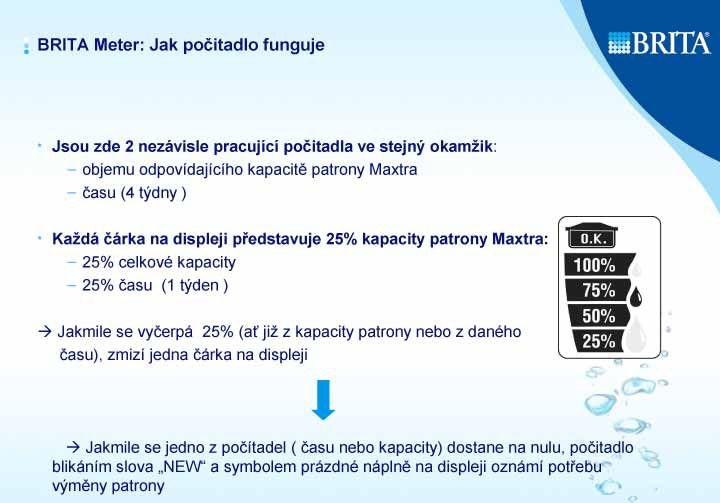 BRITA Meter: Jak počitadlo funguje

BRITA

• Jsou zde 2 nezávisle pracující počitadla ve stejný okamžik:
– objemu odpovídajícího kapacitě patrony Maxtra
– času (4 týdny )

• Každá čárka na displeji představuje 25% kapacity patrony Maxtra:
– 25% celkové kapacity
– 25% času (1 týden )

→ Jakmile se vyčerpá 25% (ať již z kapacity patrony nebo z daného času), zmizí jedna čárka na displeji

O.K.
100%
75%
50%
25%

→ Jakmile se jedno z počítadel ( času nebo kapacity) dostane na nulu, počitadlo blikáním slova „NEW“ a symbolem prázdné náplně na displeji oznámí potřebu výměny patrony